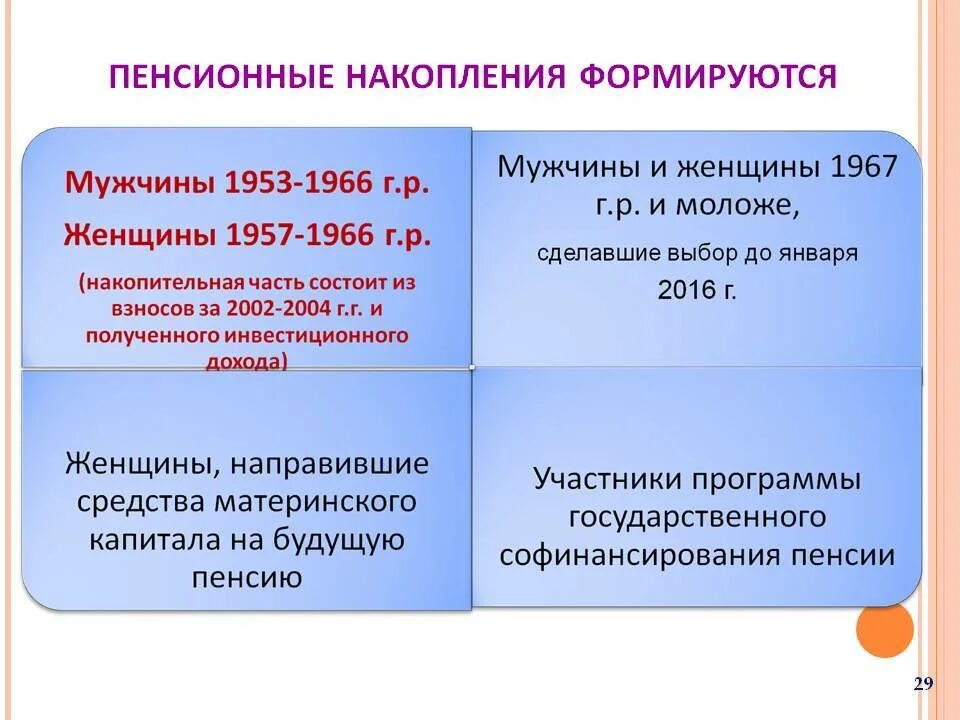 ПЕНСИОННЫЕ НАКОПЛЕНИЯ ФОРМИРУЮТСЯ

Мужчины 1953-1966 г.р.

Женщины 1957-1966 г.р.

(накопительная часть состоит из взносов за 2002-2004 г.г. и полученного инвестиционного дохода)

Мужчины и женщины 1967 г.р. и моложе,

сделавшие выбор до января 2016 г.

Женщины, направившие средства материнского капитала на будущую пенсию

Участники программы государственного софинансирования пенсии

29